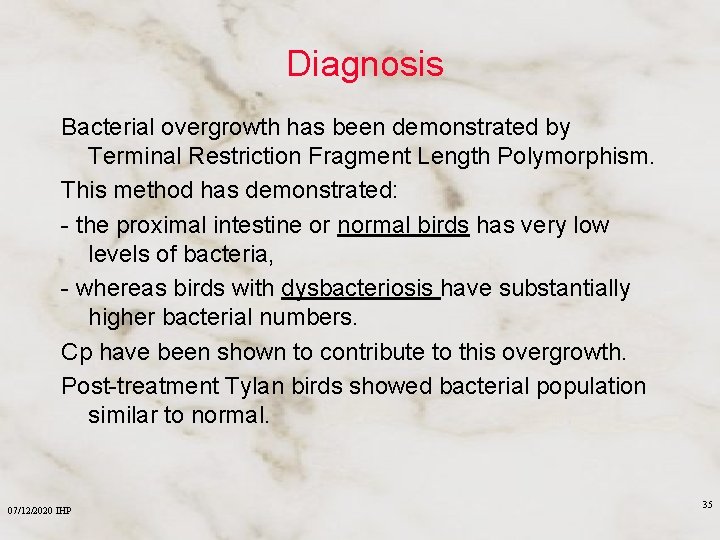 Diagnosis

Bacterial overgrowth has been demonstrated by Terminal Restriction Fragment Length Polymorphism.

This method has demonstrated:

- the proximal intestine or normal birds has very low levels of bacteria,

- whereas birds with dysbacteriosis have substantially higher bacterial numbers.

Cp have been shown to contribute to this overgrowth.

Post-treatment Tylan birds showed bacterial population similar to normal.

07/12/2020 IHP

35